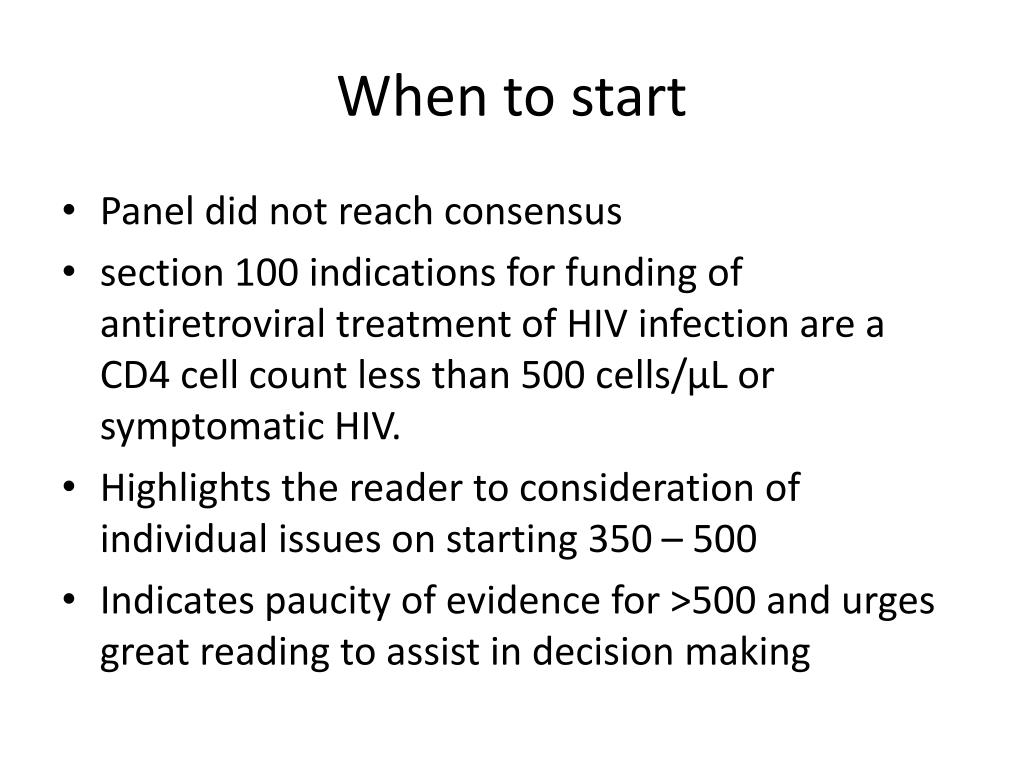 When to start

• Panel did not reach consensus
• section 100 indications for funding of antiretroviral treatment of HIV infection are a CD4 cell count less than 500 cells/µL or symptomatic HIV.
• Highlights the reader to consideration of individual issues on starting 350 – 500
• Indicates paucity of evidence for >500 and urges great reading to assist in decision making